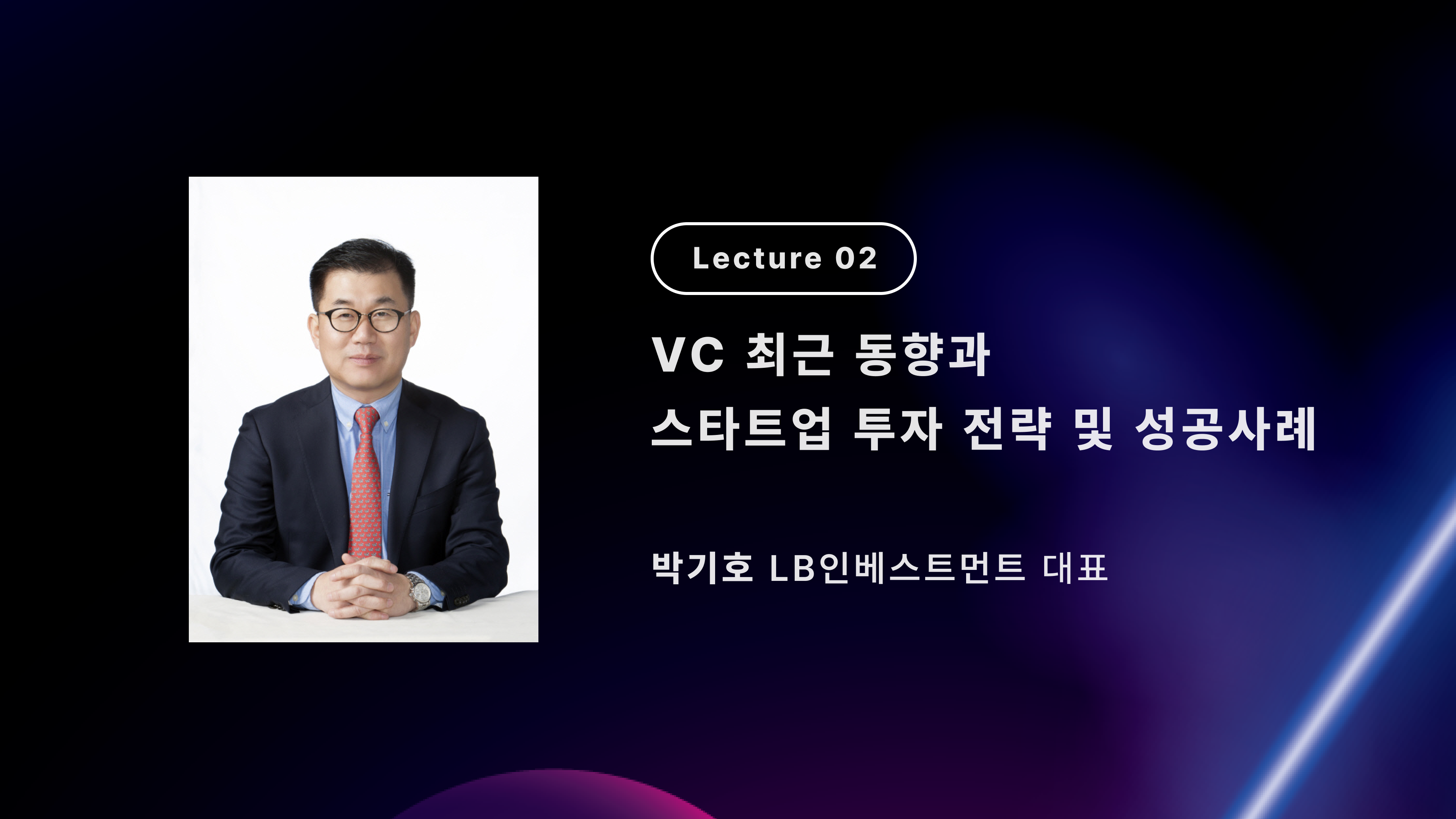 Lecture 02

VC 최근 동향과
스타트업 투자 전략 및 성공사례

박기호 LB인베스트먼트 대표